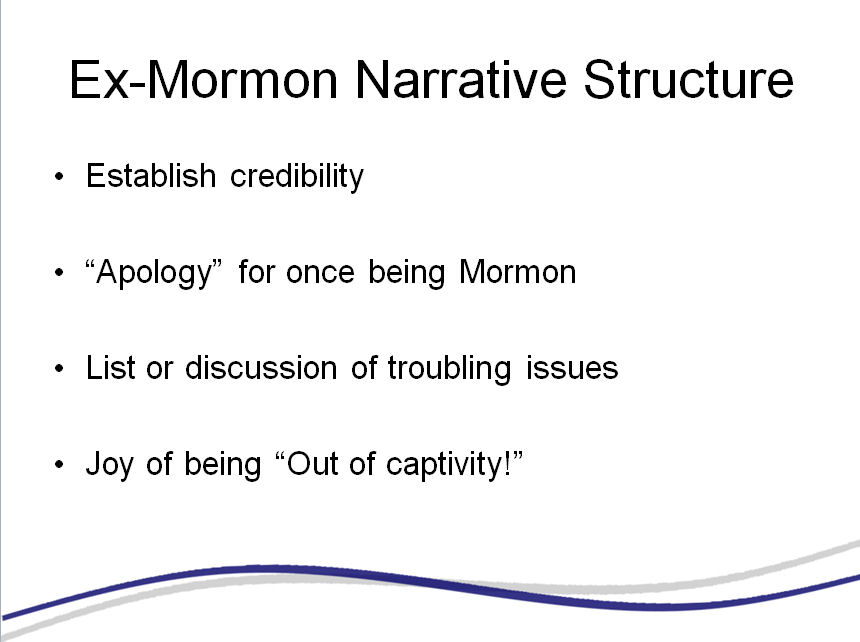 Ex-Mormon Narrative Structure

• Establish credibility

• “Apology” for once being Mormon

• List or discussion of troubling issues

• Joy of being “Out of captivity!”